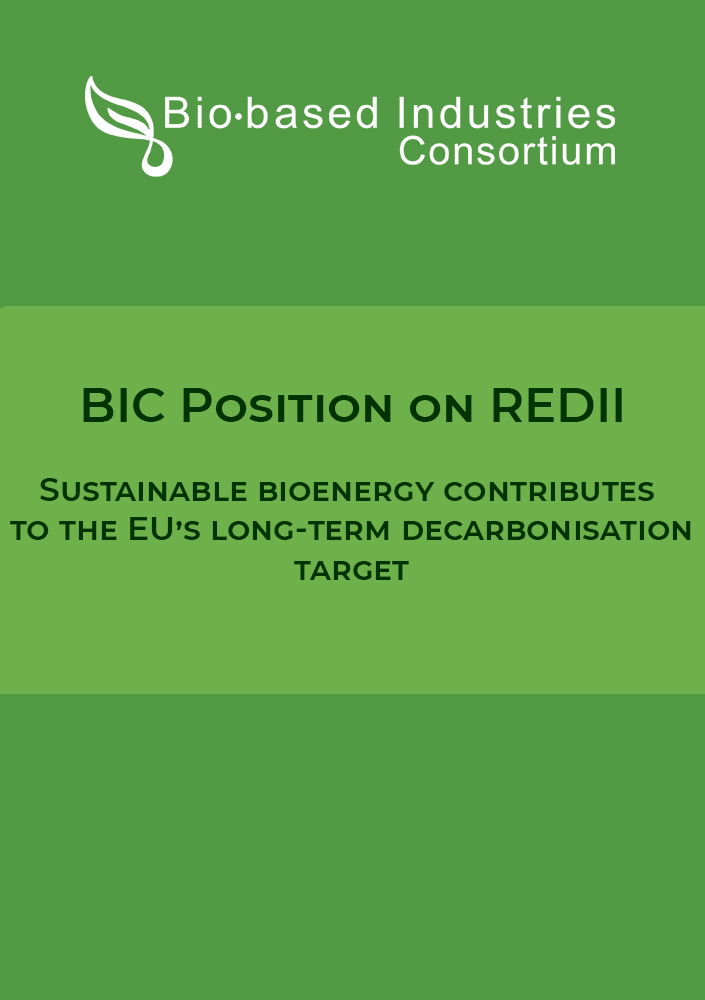 Bio·based Industries Consortium

BIC Position on REDII

Sustainable bioenergy contributes to the EU's long-term decarbonisation target